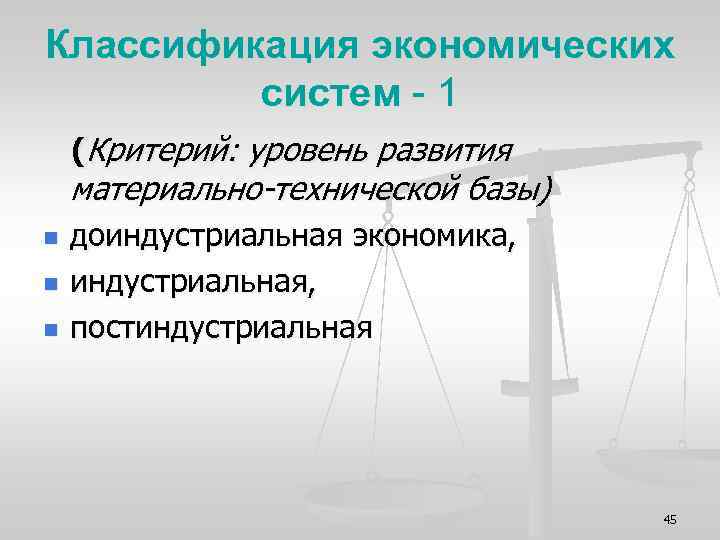 Классификация экономических систем - 1

(Критерий: уровень развития материально-технической базы)

- доиндустриальная экономика,
- индустриальная,
- постиндустриальная

45